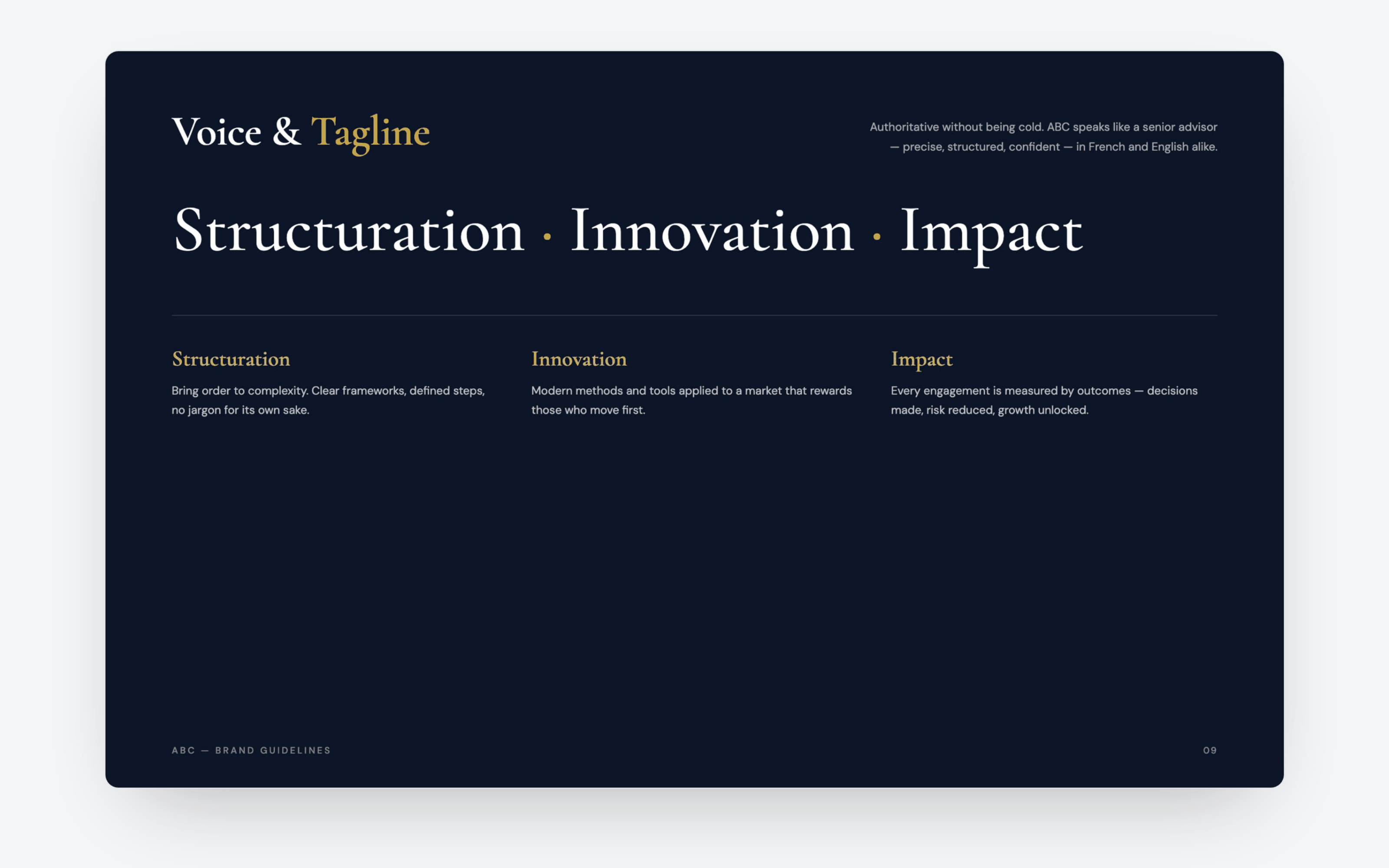 Voice & Tagline

Authoritative without being cold. ABC speaks like a senior advisor — precise, structured, confident — in French and English alike.

Structuration · Innovation · Impact

Structuration

Bring order to complexity. Clear frameworks, defined steps, no jargon for its own sake.

Innovation

Modern methods and tools applied to a market that rewards those who move first.

Impact

Every engagement is measured by outcomes — decisions made, risk reduced, growth unlocked.

ABC — BRAND GUIDELINES

09